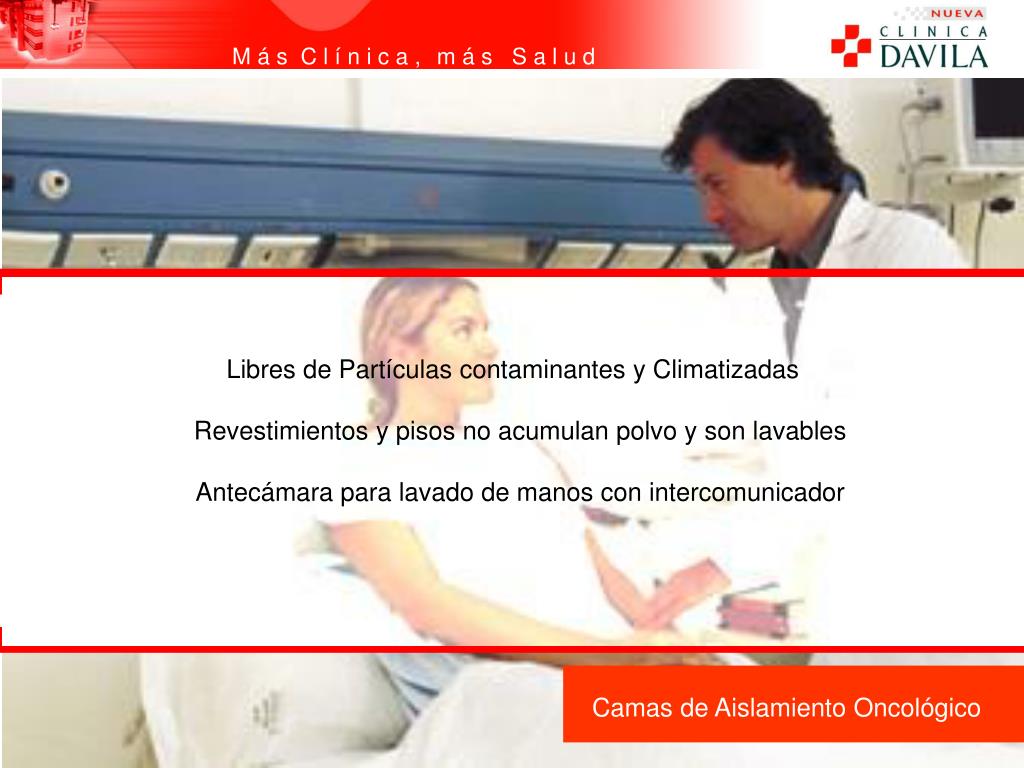 Más Clínica, más Salud

NUEVA
CLINICA
DAVILA

Libres de Partículas contaminantes y Climatizadas

Revestimientos y pisos no acumulan polvo y son lavables

Antecámara para lavado de manos con intercomunicador

Camas de Aislamiento Oncológico